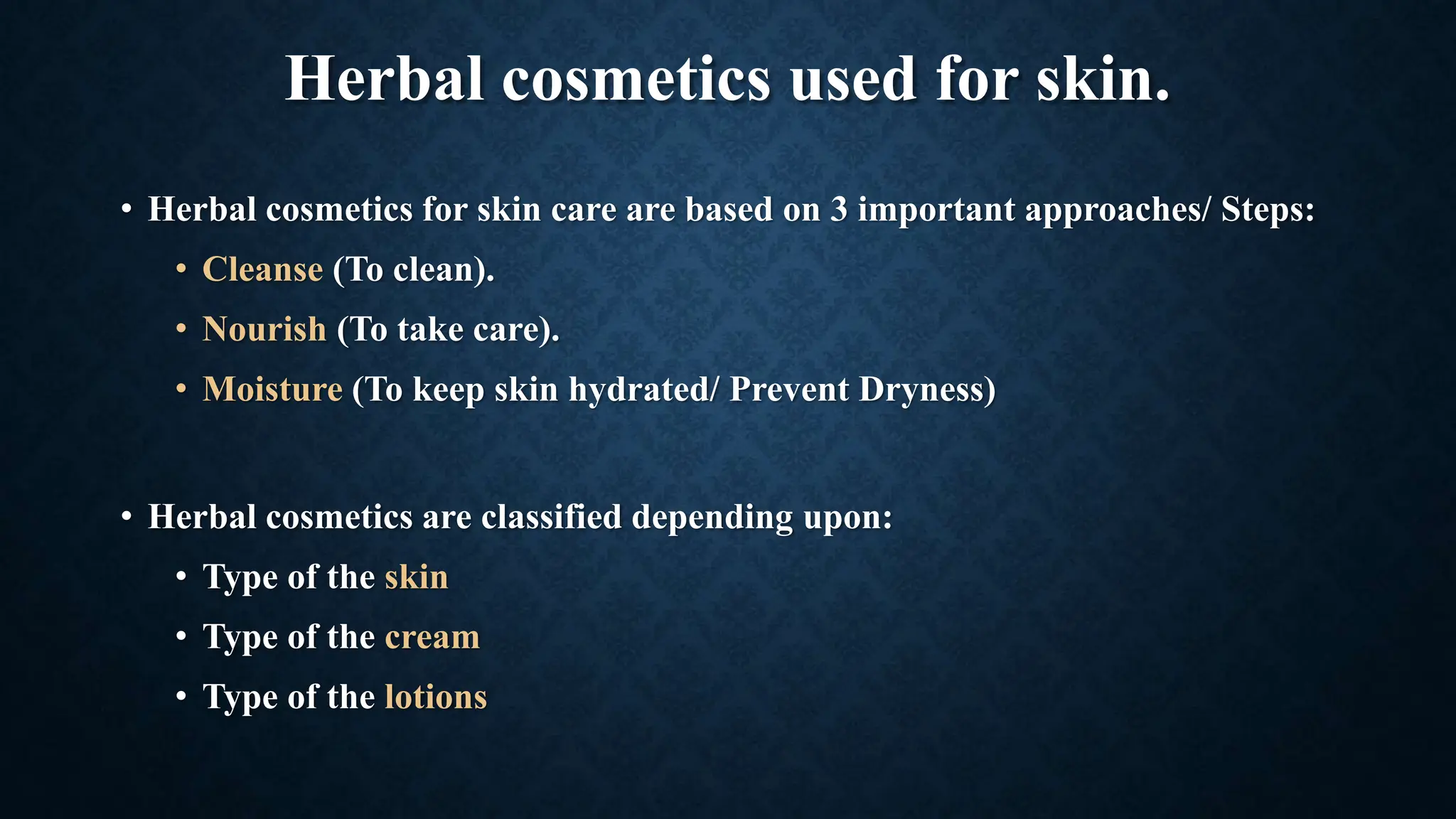 Herbal cosmetics used for skin.

• Herbal cosmetics for skin care are based on 3 important approaches/ Steps:
  • Cleanse (To clean).
  • Nourish (To take care).
  • Moisture (To keep skin hydrated/ Prevent Dryness)

• Herbal cosmetics are classified depending upon:
  • Type of the skin
  • Type of the cream
  • Type of the lotions